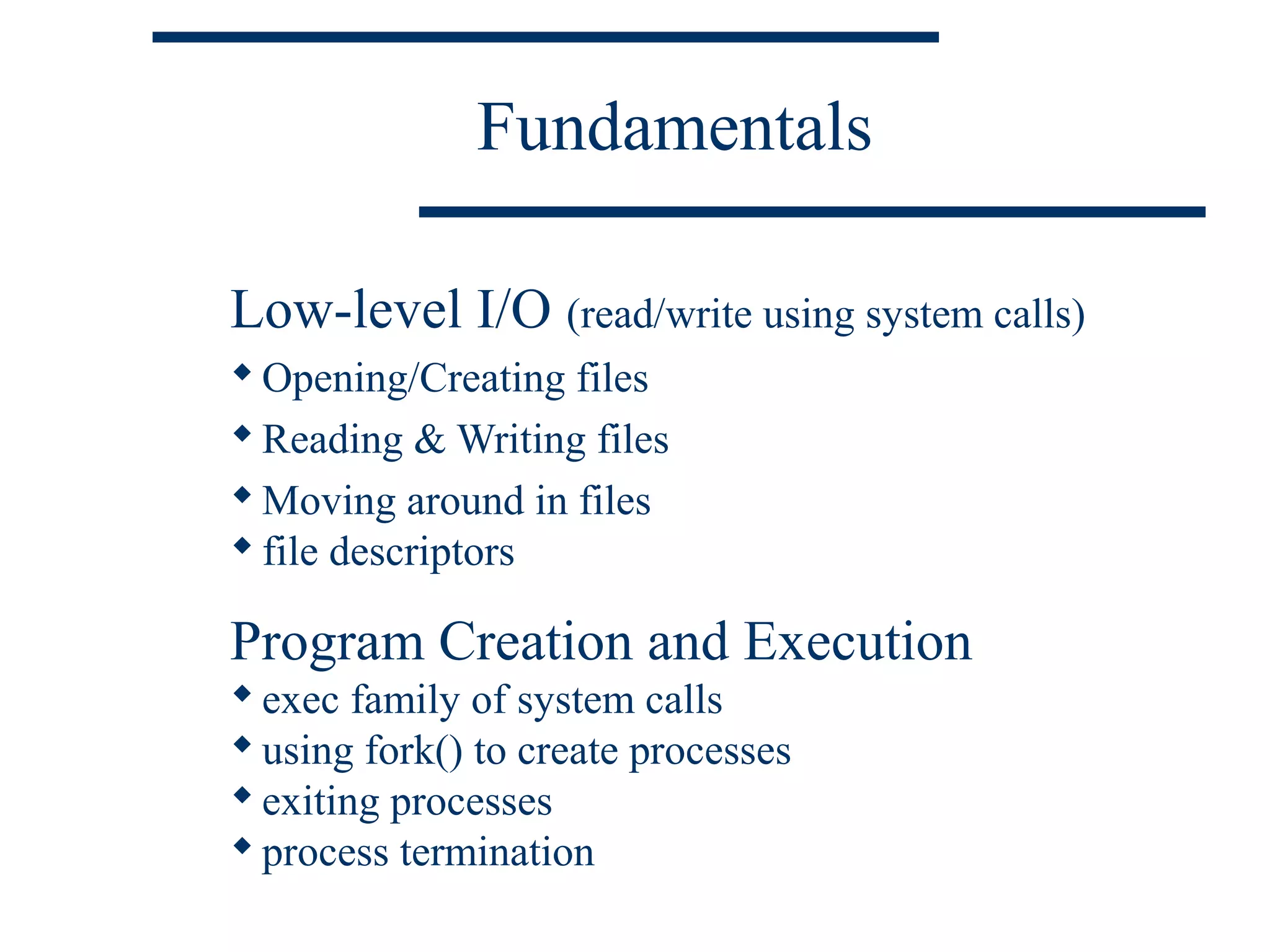 Fundamentals

Low-level I/O (read/write using system calls)

◆ Opening/Creating files
◆ Reading & Writing files
◆ Moving around in files
◆ file descriptors

Program Creation and Execution

◆ exec family of system calls
◆ using fork() to create processes
◆ exiting processes
◆ process termination